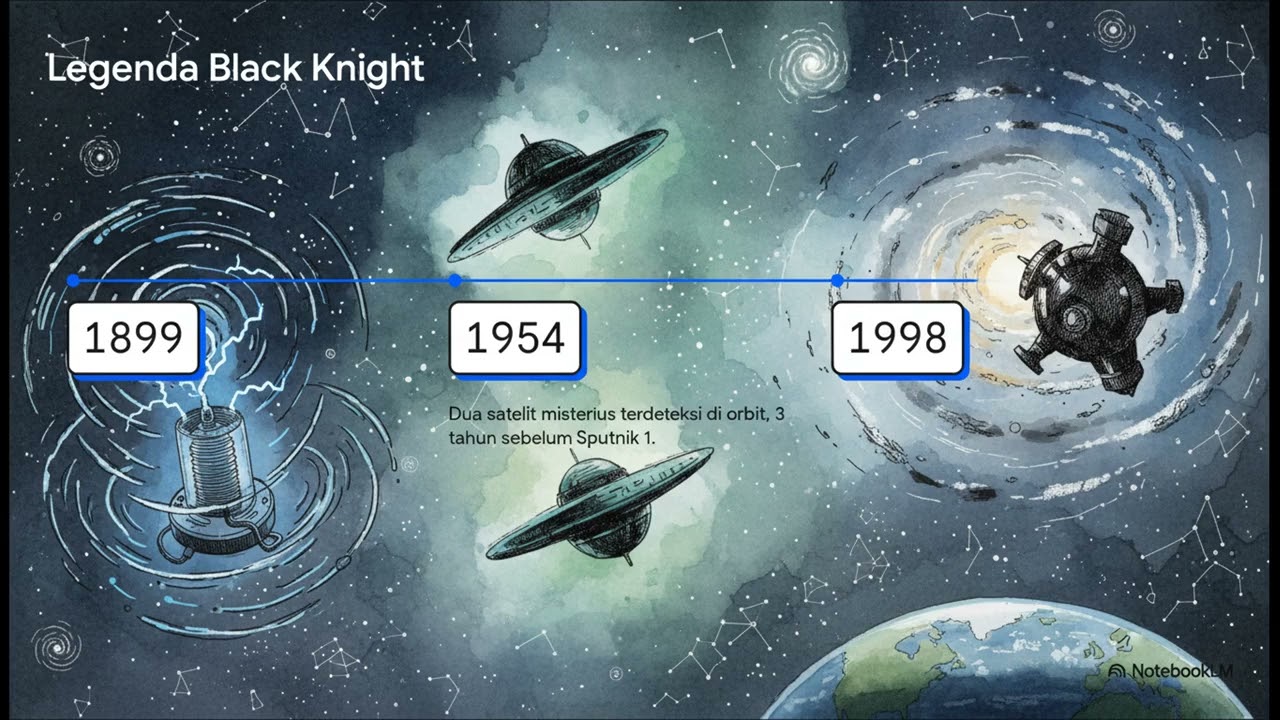 Legenda Black Knight

1899

1954

Dua satelit misterius terdeteksi di orbit, 3 tahun sebelum Sputnik 1.

1998

NotebookLM